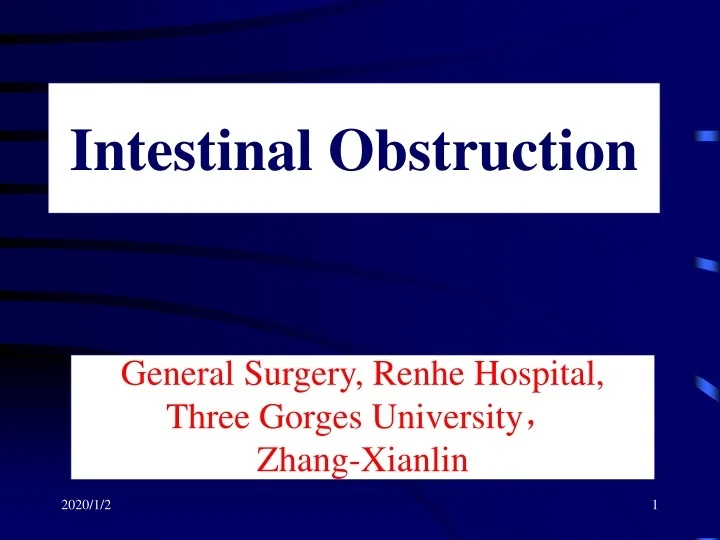 Intestinal Obstruction

General Surgery, Renhe Hospital, Three Gorges University， Zhang-Xianlin

2020/1/2

1